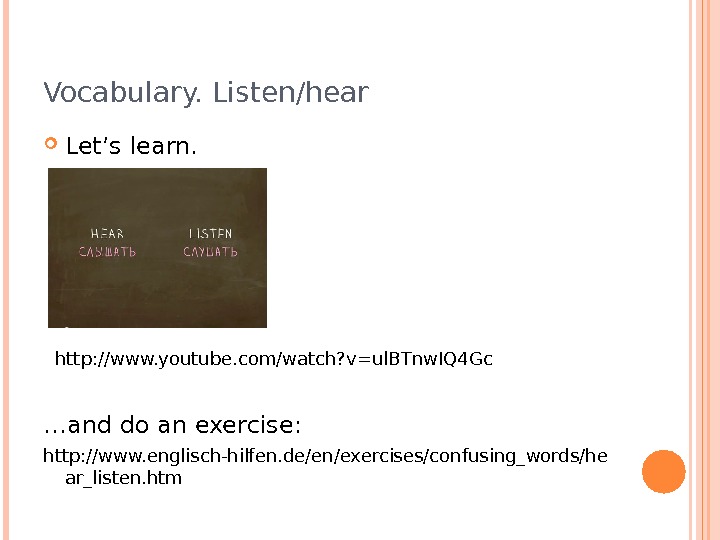 Vocabulary. Listen/hear

Let’s learn.

HEAR
СЛЫШАТЬ

LISTEN
СЛУШАТЬ

http://www.youtube.com/watch?v=ulBTnwIQ4Gc

…and do an exercise:

http://www.englisch-hilfen.de/en/exercises/confusing_words/hear_listen.htm